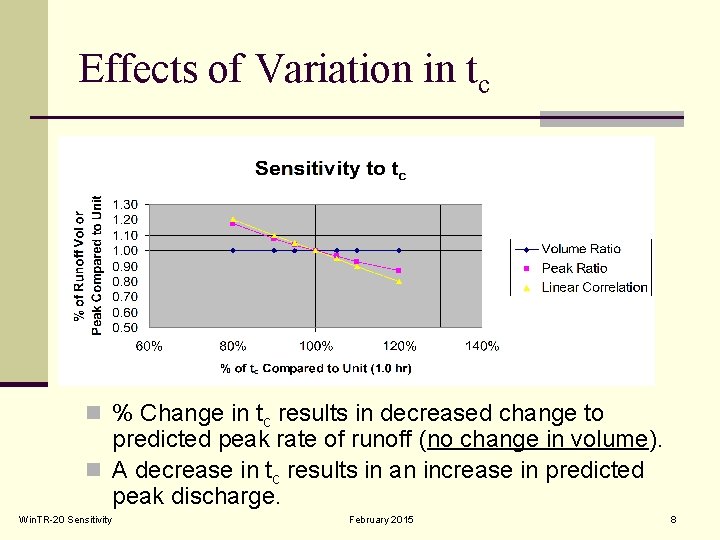 Effects of Variation in $t_c$

Sensitivity to $t_c$

% of Runoff Vol or Peak Compared to Unit

1.30
1.20
1.10
1.00
0.90
0.80
0.70
0.60
0.50

60%
80%
100%
120%
140%

% of $t_c$ Compared to Unit (1.0 hr)

Volume Ratio
Peak Ratio
Linear Correlation

% Change in $t_c$ results in decreased change to predicted peak rate of runoff (no change in volume).

A decrease in $t_c$ results in an increase in predicted peak discharge.

WinTR-20 Sensitivity
February 2015
8